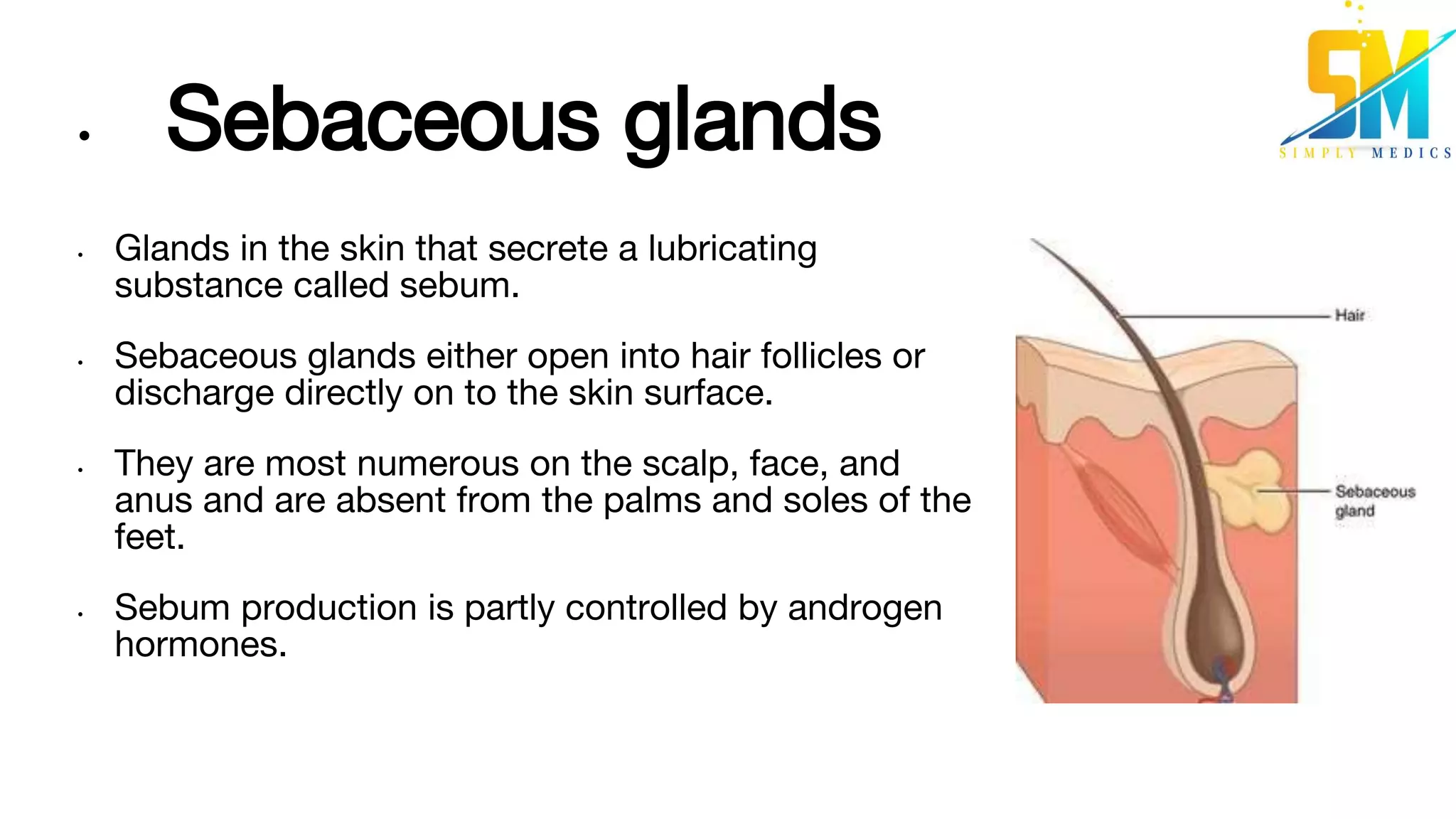 • Sebaceous glands

SM
SIMPLY MEDICS

• Glands in the skin that secrete a lubricating substance called sebum.

• Sebaceous glands either open into hair follicles or discharge directly on to the skin surface.

• They are most numerous on the scalp, face, and anus and are absent from the palms and soles of the feet.

• Sebum production is partly controlled by androgen hormones.

Hair

Sebaceous gland